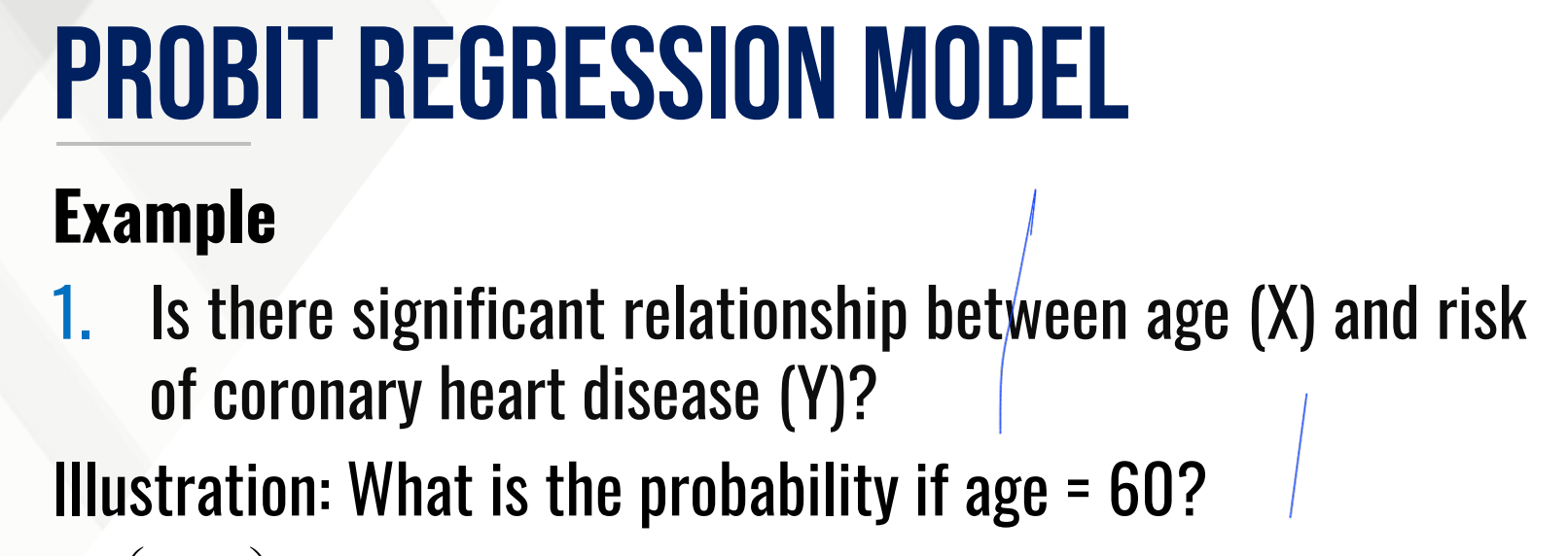 PROBIT REGRESSION MODEL

Example

1. Is there significant relationship between age (X) and risk of coronary heart disease (Y)?

Illustration: What is the probability if age = 60?